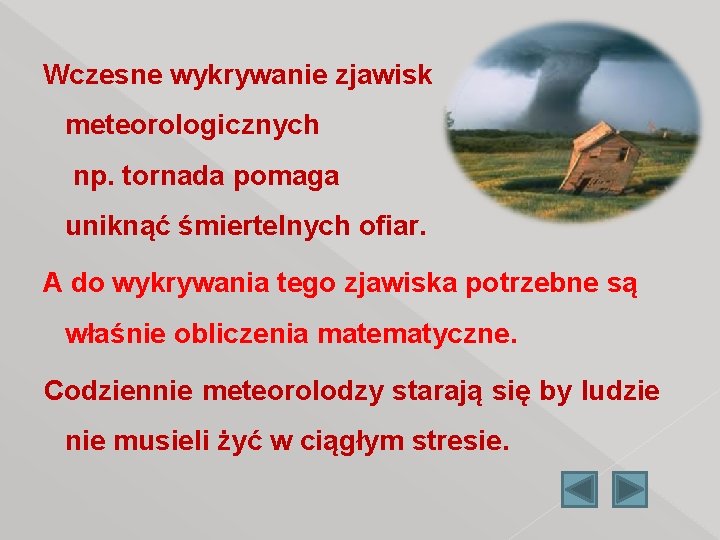 Wczesne wykrywanie zjawisk meteorologicznych np. tornada pomaga uniknąć śmiertelnych ofiar.

A do wykrywania tego zjawiska potrzebne są właśnie obliczenia matematyczne.

Codziennie meteorolodzy starają się by ludzie nie musieli żyć w ciągłym stresie.